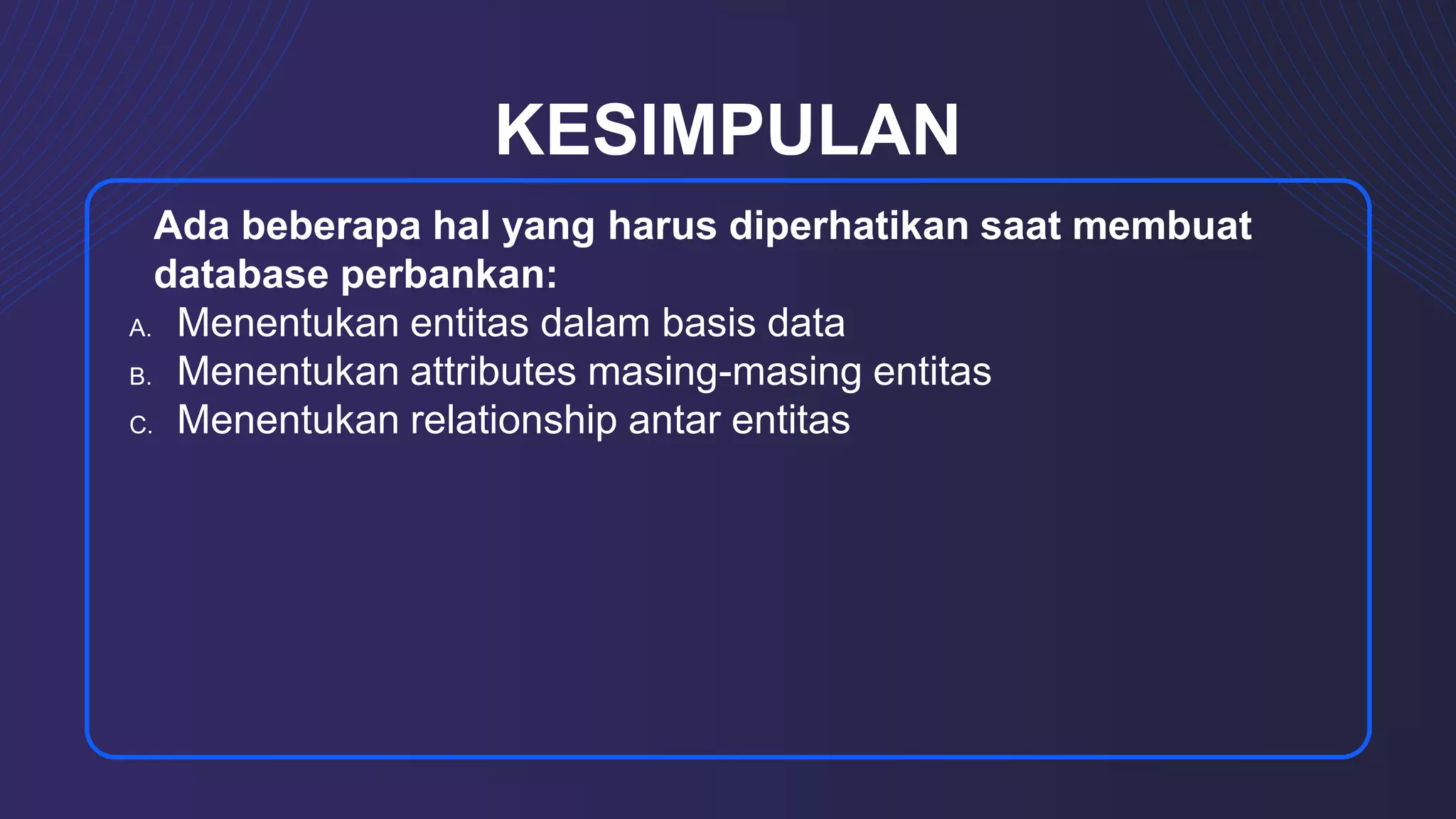 KESIMPULAN

Ada beberapa hal yang harus diperhatikan saat membuat database perbankan:

A. Menentukan entitas dalam basis data
B. Menentukan attributes masing-masing entitas
C. Menentukan relationship antar entitas